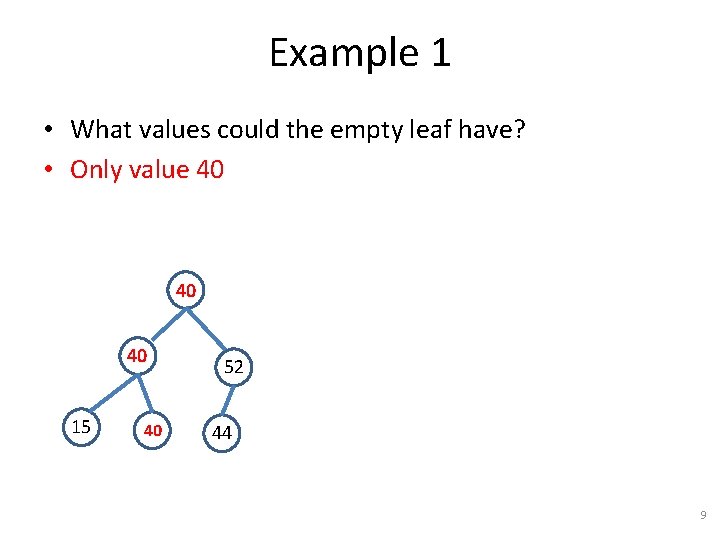 Example 1

• What values could the empty leaf have?
• Only value 40

40
40
52
15
40
44

9